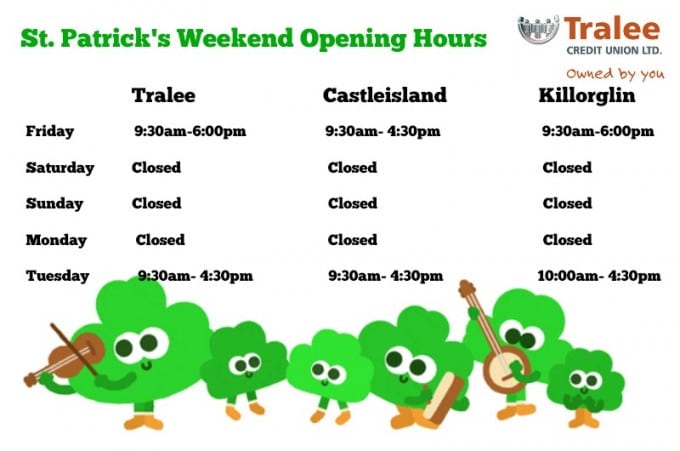 St. Patrick's Weekend Opening Hours

Tralee
CREDIT UNION LTD.
Owned by you

| | Tralee | Castleisland | Killorglin |
|---|---|---|---|
| Friday | 9:30am-6:00pm | 9:30am- 4:30pm | 9:30am-6:00pm |
| Saturday | Closed | Closed | Closed |
| Sunday | Closed | Closed | Closed |
| Monday | Closed | Closed | Closed |
| Tuesday | 9:30am- 4:30pm | 9:30am- 4:30pm | 10:00am- 4:30pm |